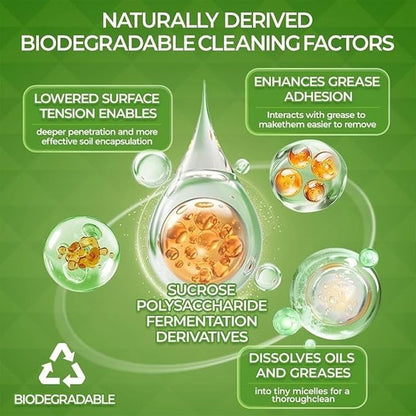 NATURALLY DERIVED BIODEGRADABLE CLEANING FACTORS

LOWERED SURFACE TENSION ENABLES

deeper penetration and more effective soil encapsulation

ENHANCES GREASE ADHESION

Interacts with grease to makethem easier to remove

SUCROSE POLYSACCHARIDE FERMENTATION DERIVATIVES

DISSOLVES OILS AND GREASES

into tiny micelles for a thoroughclean

BIODEGRADABLE